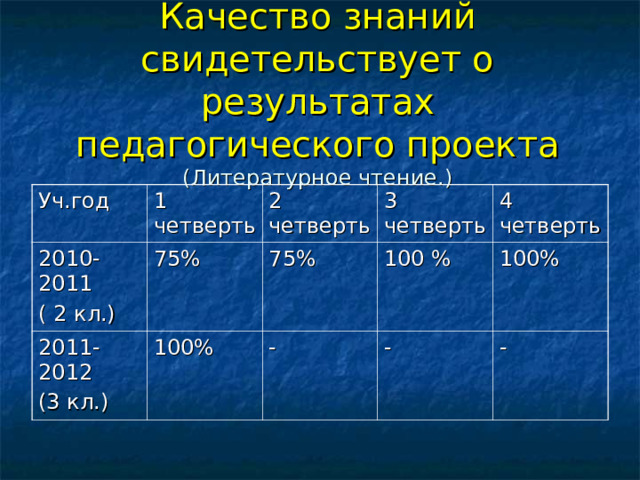 Качество знаний свидетельствует о результатах педагогического проекта

(Литературное чтение.)

| Уч.год | 1 четверть | 2 четверть | 3 четверть | 4 четверть |
|---|---|---|---|---|
| 2010-2011 ( 2 кл.) | 75% | 75% | 100 % | 100% |
| 2011-2012 (3 кл.) | 100% | - | - | - |